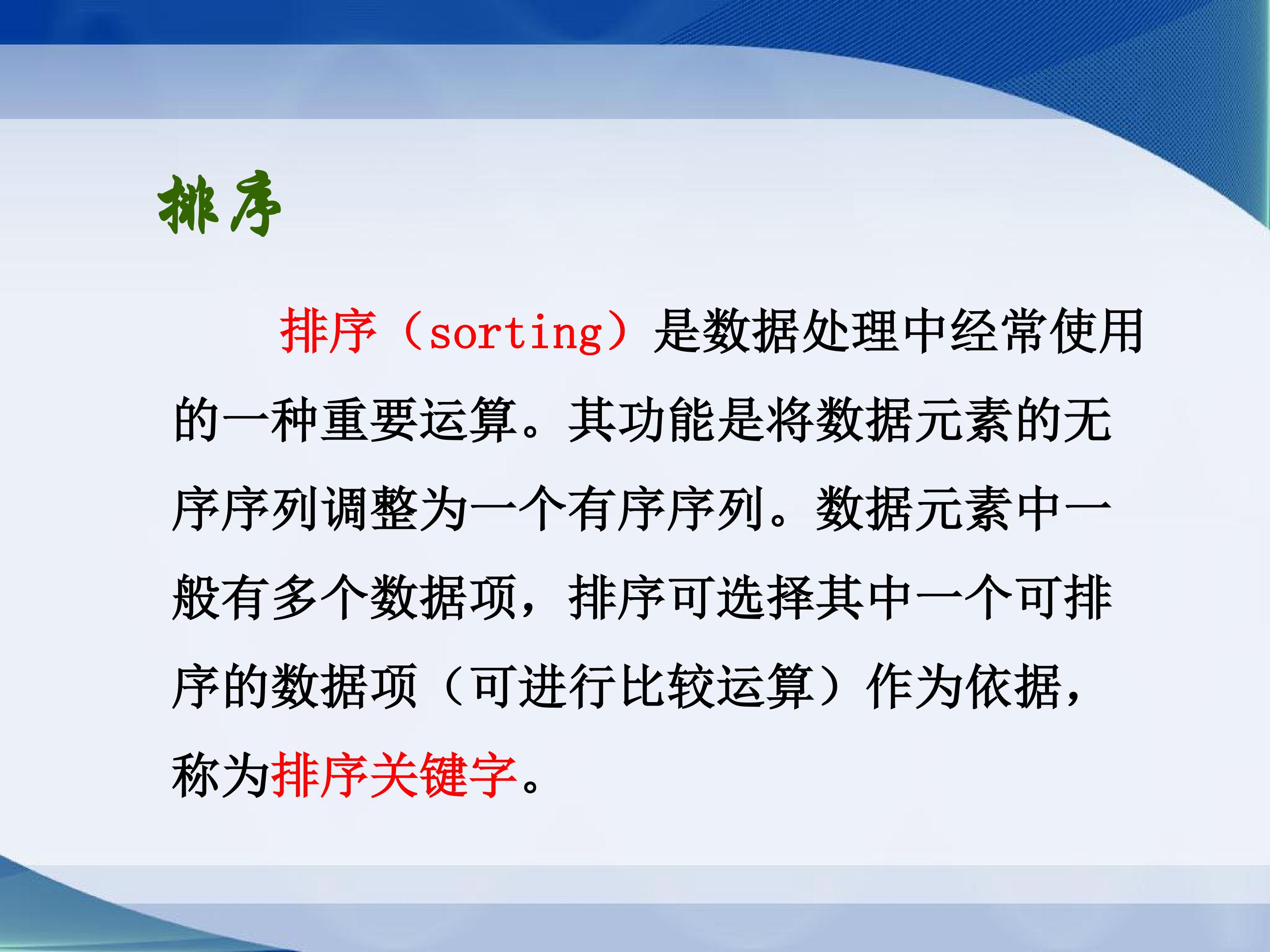 排序

排序（sorting）是数据处理中经常使用的一种重要运算。其功能是将数据元素的无序序列调整为一个有序序列。数据元素中一般有多个数据项，排序可选择其中一个可排序的数据项（可进行比较运算）作为依据，称为排序关键字。